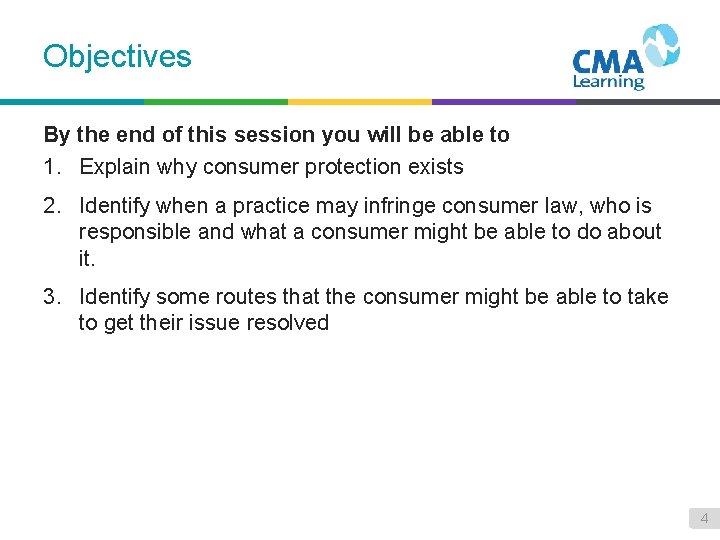 Objectives

CMA Learning

By the end of this session you will be able to

1. Explain why consumer protection exists

2. Identify when a practice may infringe consumer law, who is responsible and what a consumer might be able to do about it.

3. Identify some routes that the consumer might be able to take to get their issue resolved

4